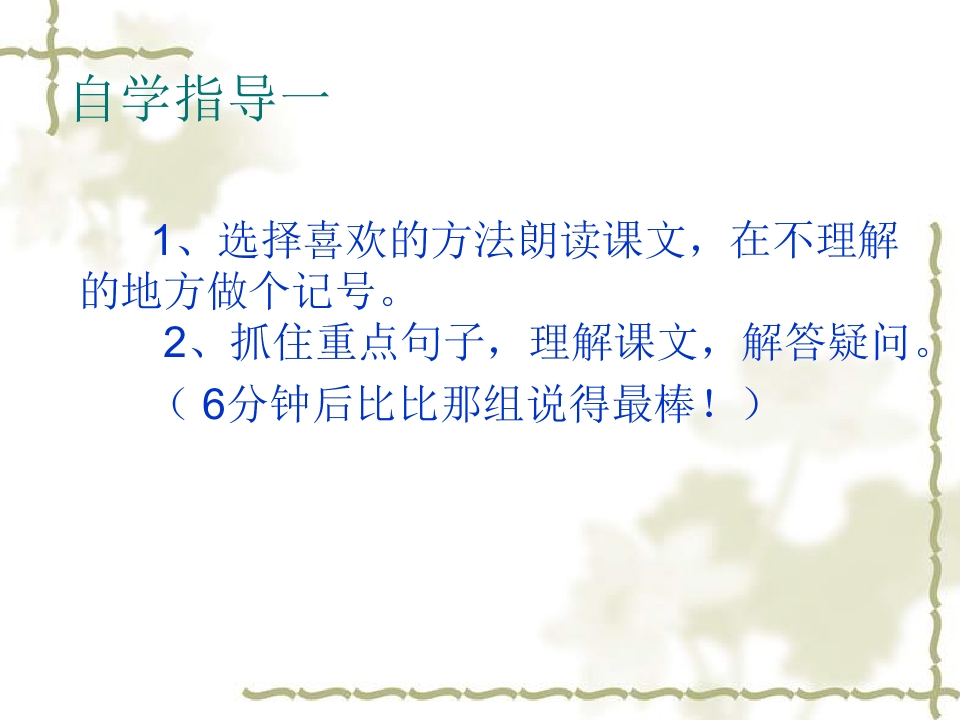 自学指导一

1、选择喜欢的方法朗读课文，在不理解的地方做个记号。

2、抓住重点句子，理解课文，解答疑问。

（ 6分钟后比比那组说得最棒！）